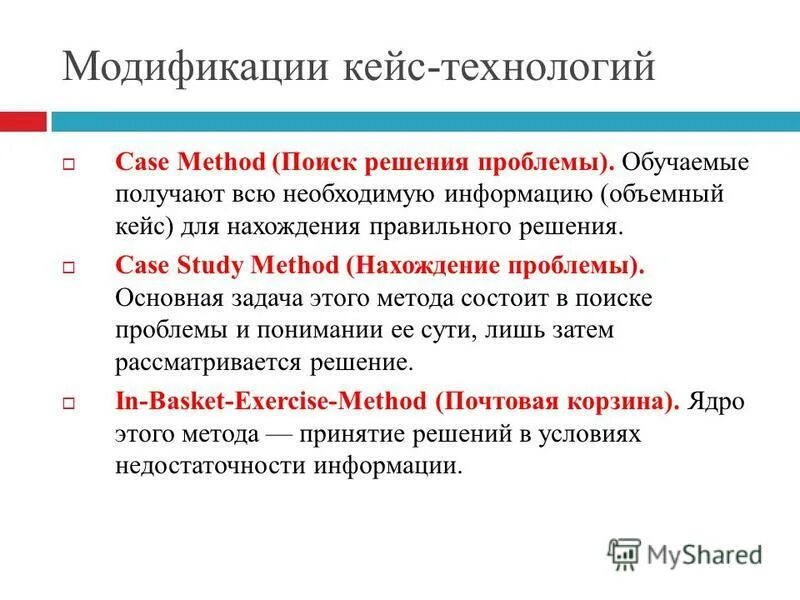 Модификации кейс-технологий

Case Method (Поиск решения проблемы). Обучаемые получают всю необходимую информацию (объемный кейс) для нахождения правильного решения.

Case Study Method (Нахождение проблемы). Основная задача этого метода состоит в поиске проблемы и понимании ее сути, лишь затем рассматривается решение.

In-Basket-Exercise-Method (Почтовая корзина). Ядро этого метода — принятие решений в условиях недостаточности информации.

MyShared